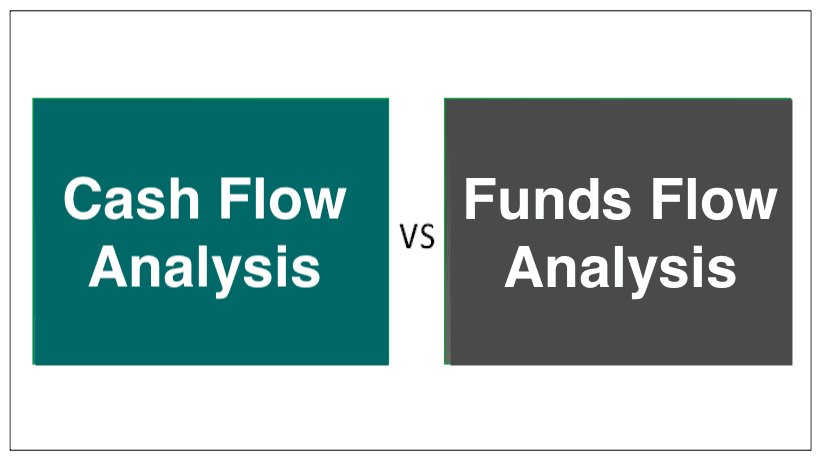 Cash Flow Analysis

VS

Funds Flow Analysis